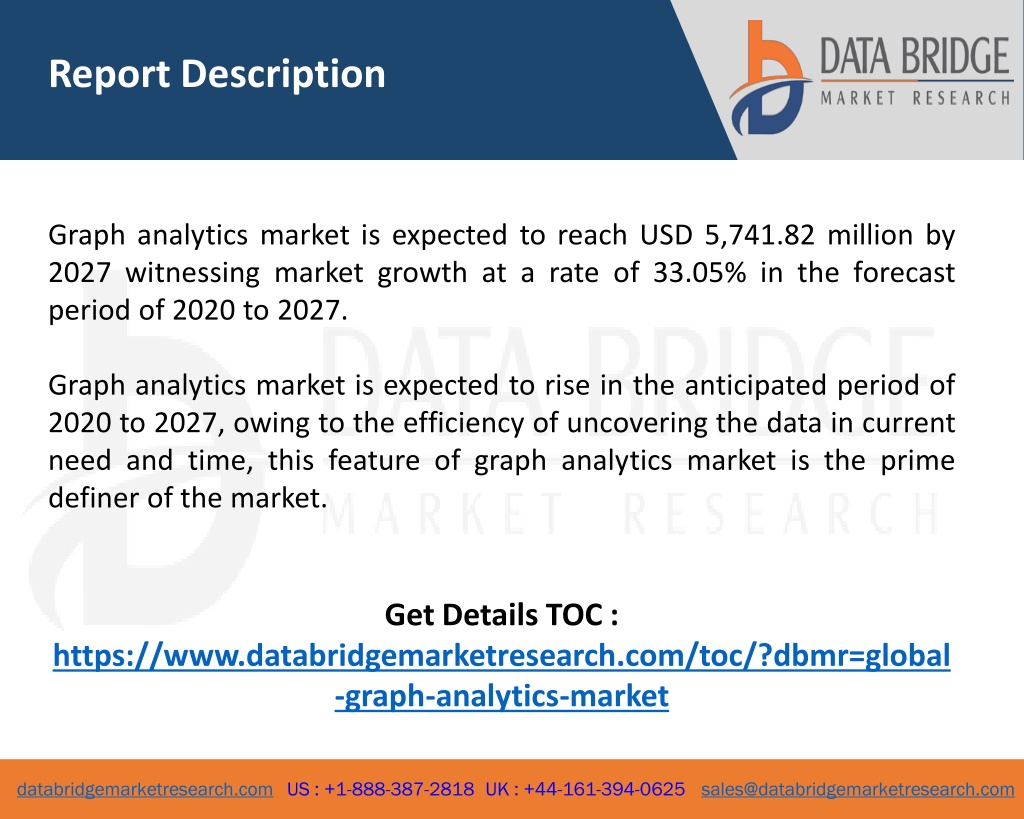 Report Description

DATA BRIDGE
MARKET RESEARCH

Graph analytics market is expected to reach USD 5,741.82 million by 2027 witnessing market growth at a rate of 33.05% in the forecast period of 2020 to 2027.

Graph analytics market is expected to rise in the anticipated period of 2020 to 2027, owing to the efficiency of uncovering the data in current need and time, this feature of graph analytics market is the prime definer of the market.

DATA BRIDGE
MARKET RESEARCH

Get Details TOC :
https://www.databridgemarketresearch.com/toc/?dbmr=global-graph-analytics-market

databridgemarketresearch.com US : +1-888-387-2818 UK : +44-161-394-0625 sales@databridgemarketresearch.com